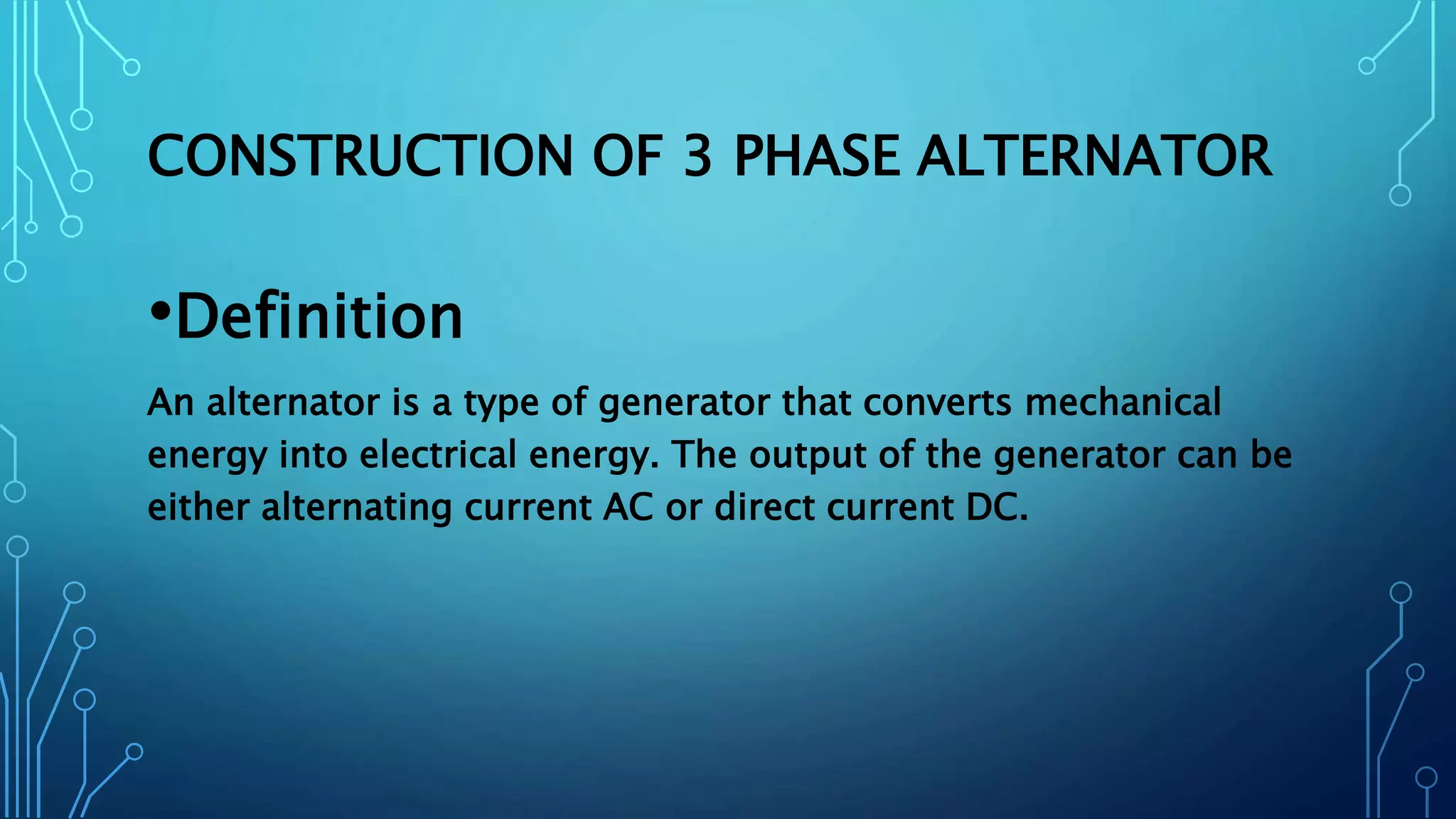 CONSTRUCTION OF 3 PHASE ALTERNATOR

•Definition

An alternator is a type of generator that converts mechanical energy into electrical energy. The output of the generator can be either alternating current AC or direct current DC.